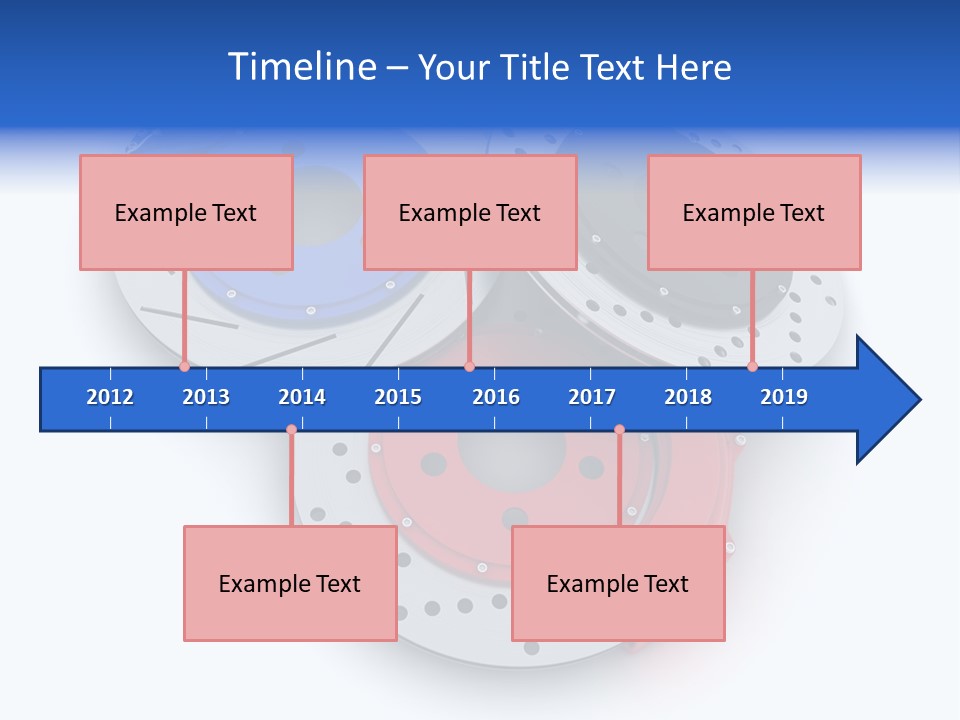 Timeline – Your Title Text Here

Example Text

Example Text

Example Text

2012 2013 2014 2015 2016 2017 2018 2019

Example Text

Example Text